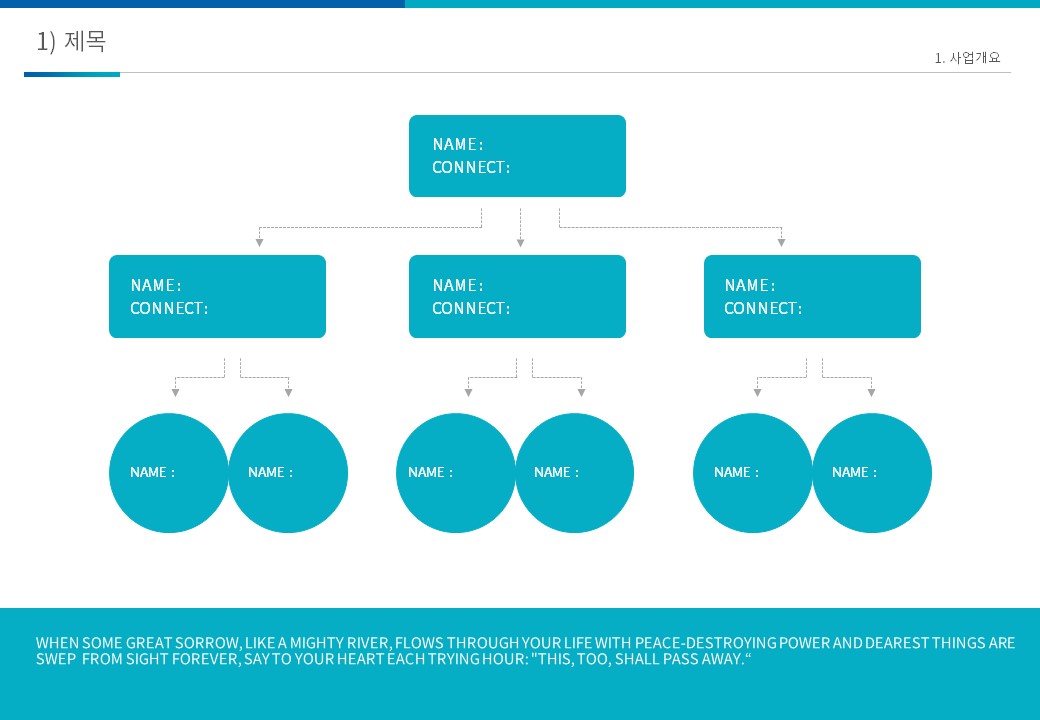 1) 제목

1. 사업개요

NAME:
CONNECT:

NAME:
CONNECT:

NAME:
CONNECT:

NAME:
CONNECT:

NAME :

NAME :

NAME :

NAME :

NAME :

NAME :

WHEN SOME GREAT SORROW, LIKE A MIGHTY RIVER, FLOWS THROUGH YOUR LIFE WITH PEACE-DESTROYING POWER AND DEAREST THINGS ARE SWEP FROM SIGHT FOREVER, SAY TO YOUR HEART EACH TRYING HOUR: "THIS, TOO, SHALL PASS AWAY.“